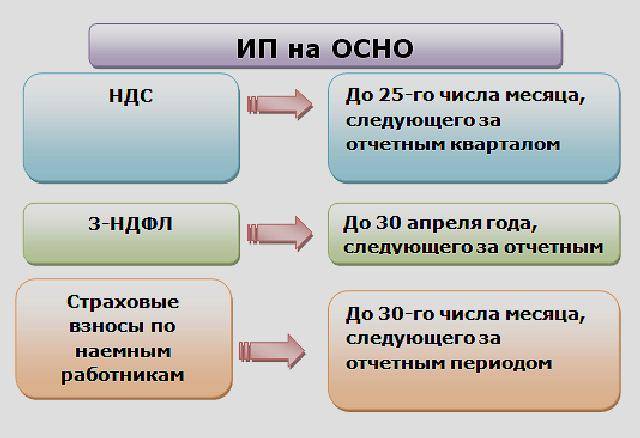 ИП на ОСНО

НДС

До 25-го числа месяца, следующего за отчетным кварталом

3-НДФЛ

До 30 апреля года, следующего за отчетным

Страховые взносы по наемным работникам

До 30-го числа месяца, следующего за отчетным периодом